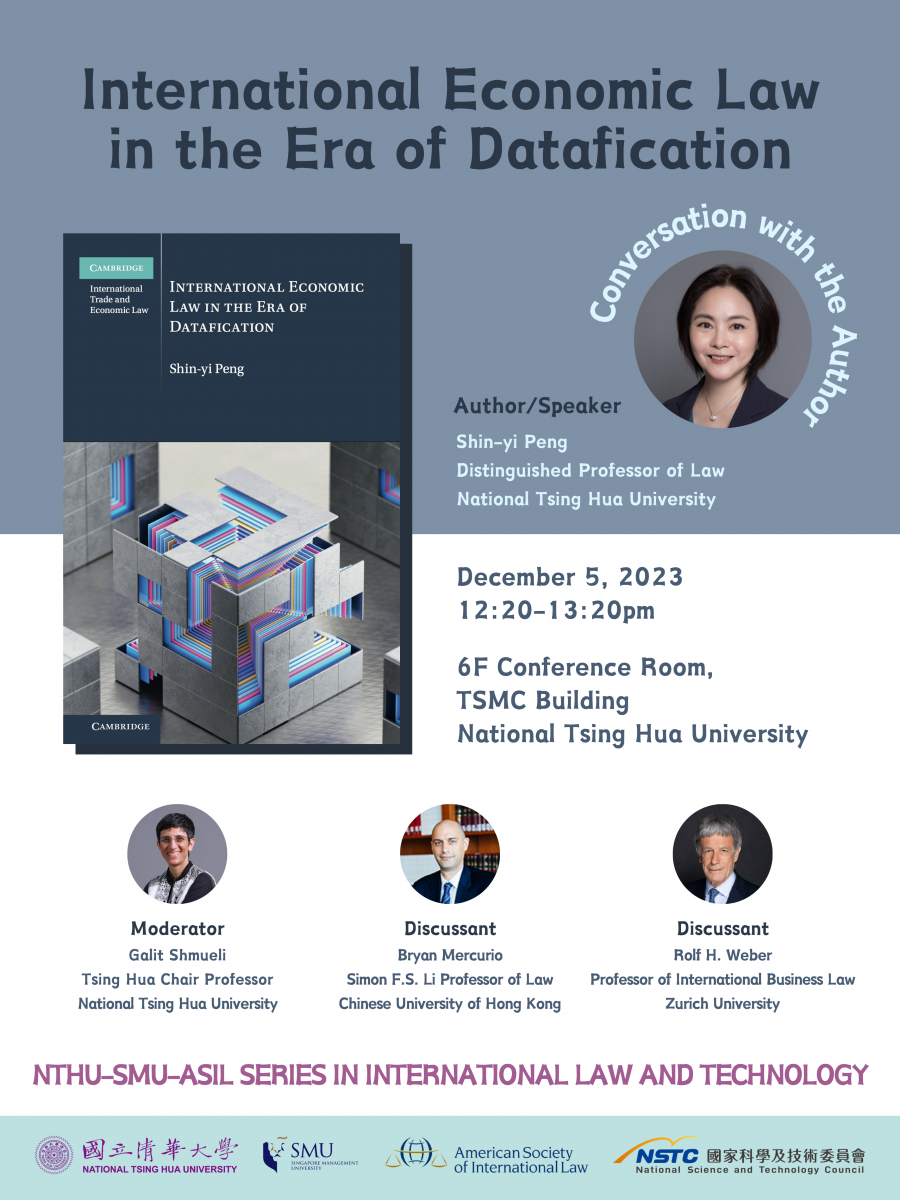 International Economic Law in the Era of Datafication

CAMBRIDGE
International Trade and Economic Law

INTERNATIONAL ECONOMIC LAW IN THE ERA OF DATAFICATION

Shin-yi Peng

CAMBRIDGE

Conversation with the Author

Author/Speaker
Shin-yi Peng
Distinguished Professor of Law
National Tsing Hua University

December 5, 2023
12:20-13:20pm

6F Conference Room,
TSMC Building
National Tsing Hua University

Moderator
Galit Shmueli
Tsing Hua Chair Professor
National Tsing Hua University

Discussant
Bryan Mercurio
Simon F.S. Li Professor of Law
Chinese University of Hong Kong

Discussant
Rolf H. Weber
Professor of International Business Law
Zurich University

NTHU-SMU-ASIL SERIES IN INTERNATIONAL LAW AND TECHNOLOGY

國立清華大學
NATIONAL TSING HUA UNIVERSITY

SMU
SINGAPORE MANAGEMENT UNIVERSITY

American Society of International Law

NSTC 國家科學及技術委員會
National Science and Technology Council